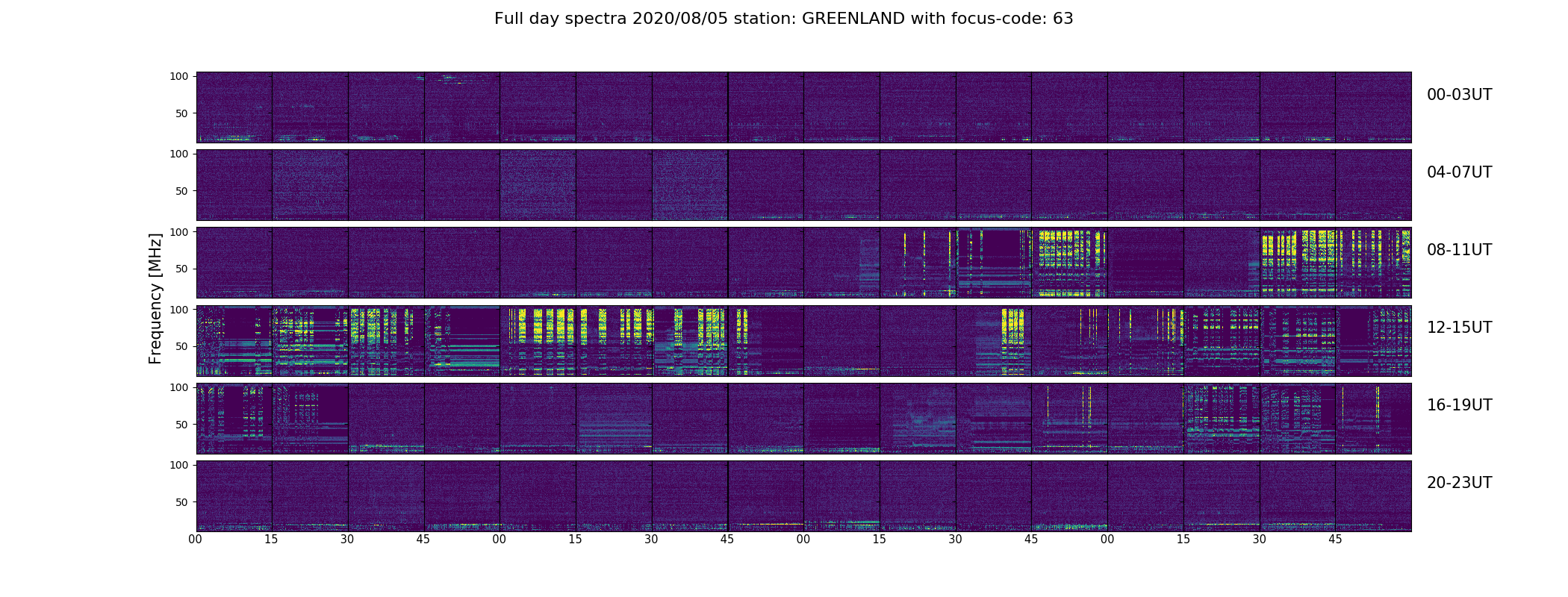 Full day spectra 2020/08/05 station: GREENLAND with focus-code: 63

Frequency [MHz]

100
50
00-03UT

100
50
04-07UT

100
50
08-11UT

100
50
12-15UT

100
50
16-19UT

100
50
20-23UT

00 15 30 45 00 15 30 45 00 15 30 45 00 15 30 45